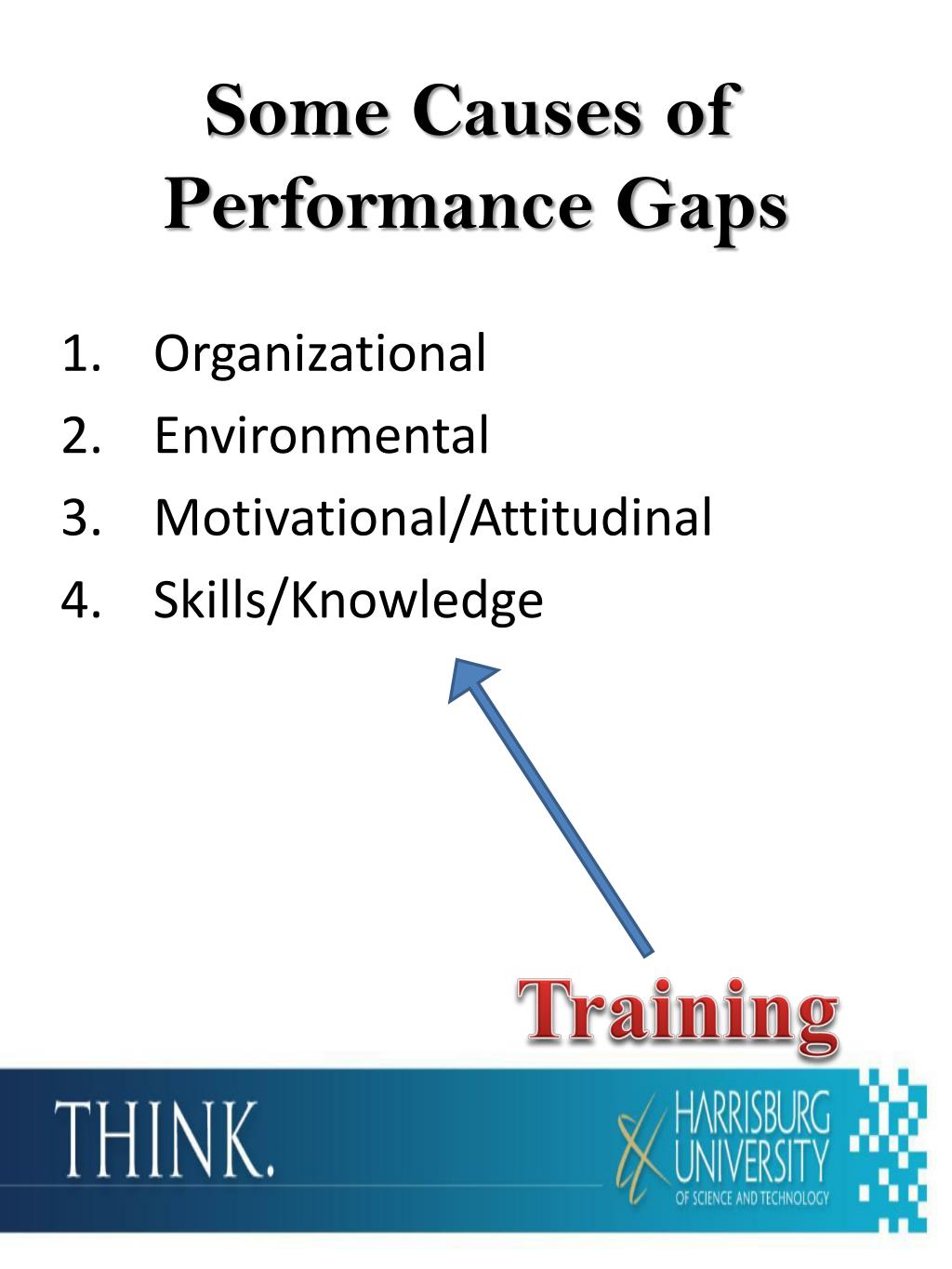 Some Causes of Performance Gaps

1. Organizational
2. Environmental
3. Motivational/Attitudinal
4. Skills/Knowledge

Training

THINK.

HARRISBURG UNIVERSITY OF SCIENCE AND TECHNOLOGY